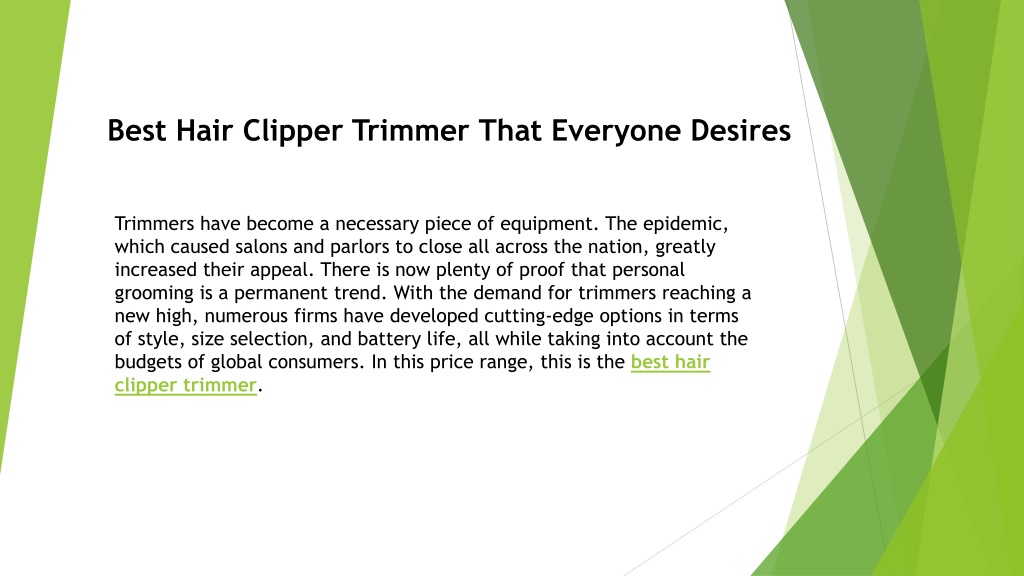 Best Hair Clipper Trimmer That Everyone Desires

Trimmers have become a necessary piece of equipment. The epidemic, which caused salons and parlors to close all across the nation, greatly increased their appeal. There is now plenty of proof that personal grooming is a permanent trend. With the demand for trimmers reaching a new high, numerous firms have developed cutting-edge options in terms of style, size selection, and battery life, all while taking into account the budgets of global consumers. In this price range, this is the best hair clipper trimmer.